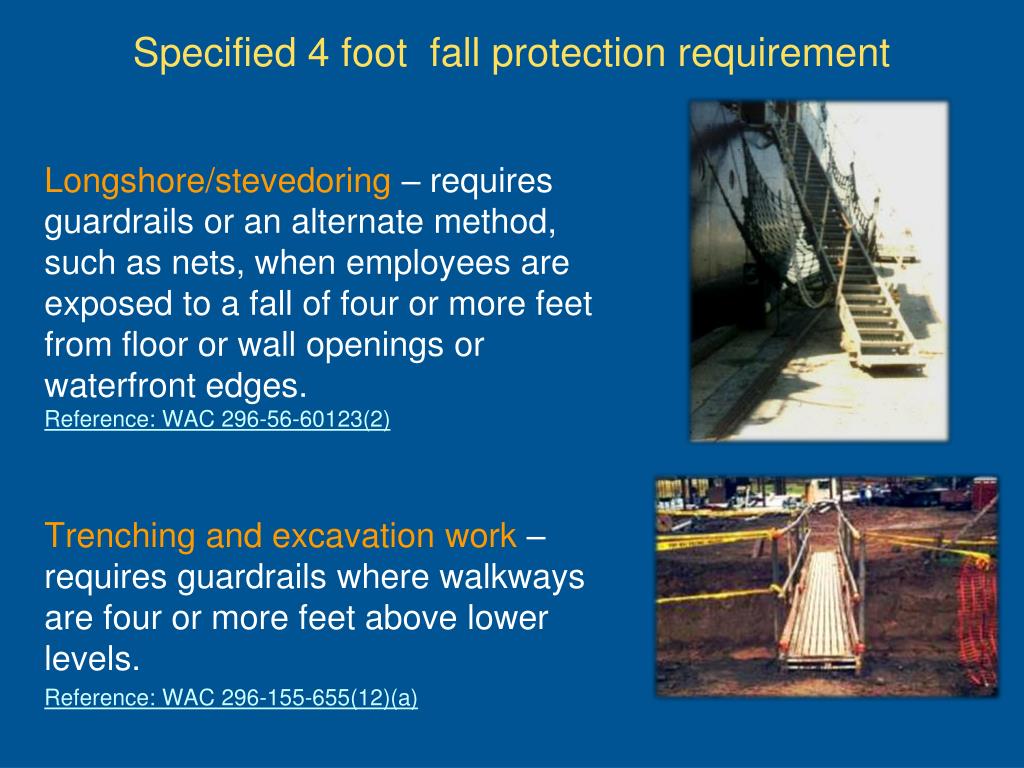 Specified 4 foot fall protection requirement

Longshore/stevedoring – requires guardrails or an alternate method, such as nets, when employees are exposed to a fall of four or more feet from floor or wall openings or waterfront edges.
Reference: WAC 296-56-60123(2)

Trenching and excavation work – requires guardrails where walkways are four or more feet above lower levels.
Reference: WAC 296-155-655(12)(a)